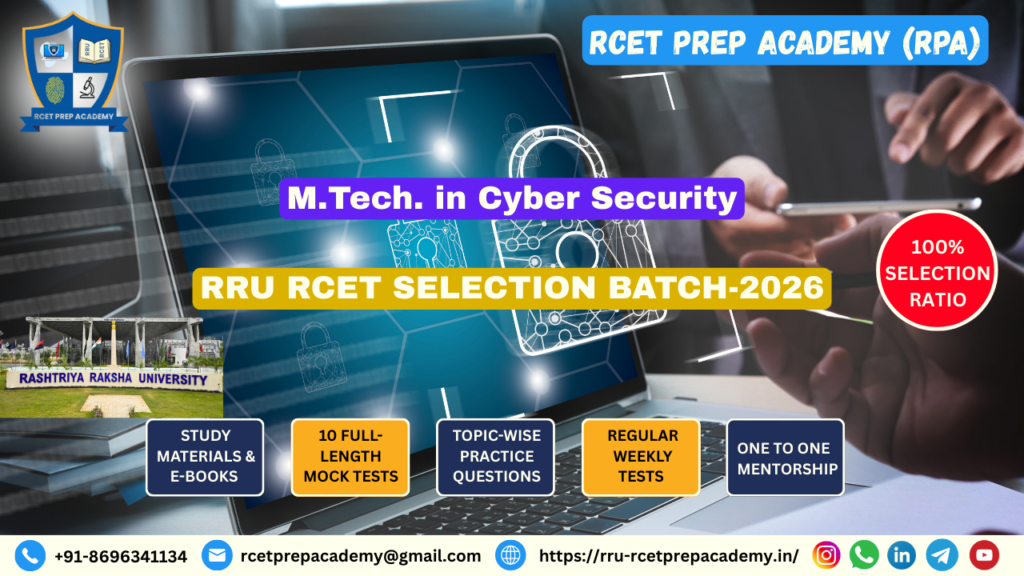 RRU RCET

RCET PREP ACADEMY

RCET PREP ACADEMY (RPA)

M.Tech. in Cyber Security

RRU RCET SELECTION BATCH-2026

100% SELECTION RATIO

RASHTRIYA RAKSHA UNIVERSITY

STUDY MATERIALS & E-BOOKS

10 FULL-LENGTH MOCK TESTS

TOPIC-WISE PRACTICE QUESTIONS

REGULAR WEEKLY TESTS

ONE TO ONE MENTORSHIP

+91-8696341134

rcetprepacademy@gmail.com

https://rru-rcetprepacademy.in/